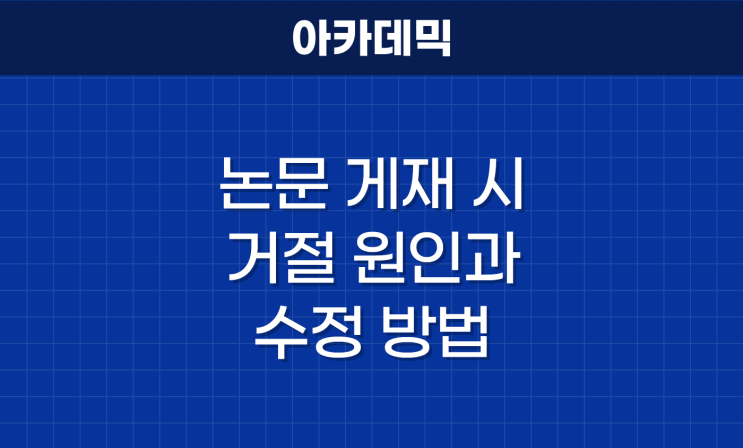 아카데믹

논문 게재 시
거절 원인과
수정 방법